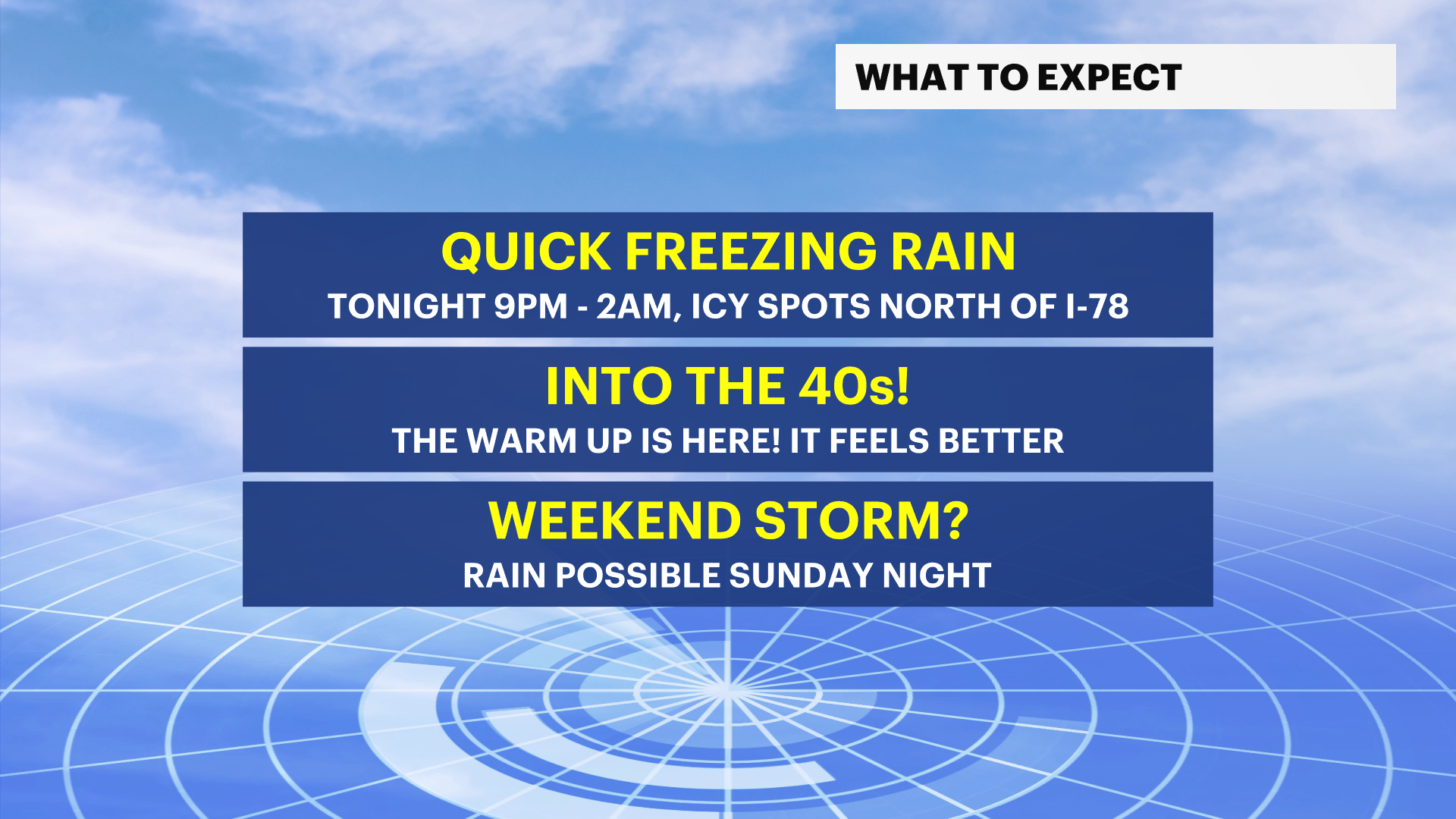 WHAT TO EXPECT

QUICK FREEZING RAIN
TONIGHT 9PM - 2AM, ICY SPOTS NORTH OF I-78

INTO THE 40s!
THE WARM UP IS HERE! IT FEELS BETTER

WEEKEND STORM?
RAIN POSSIBLE SUNDAY NIGHT